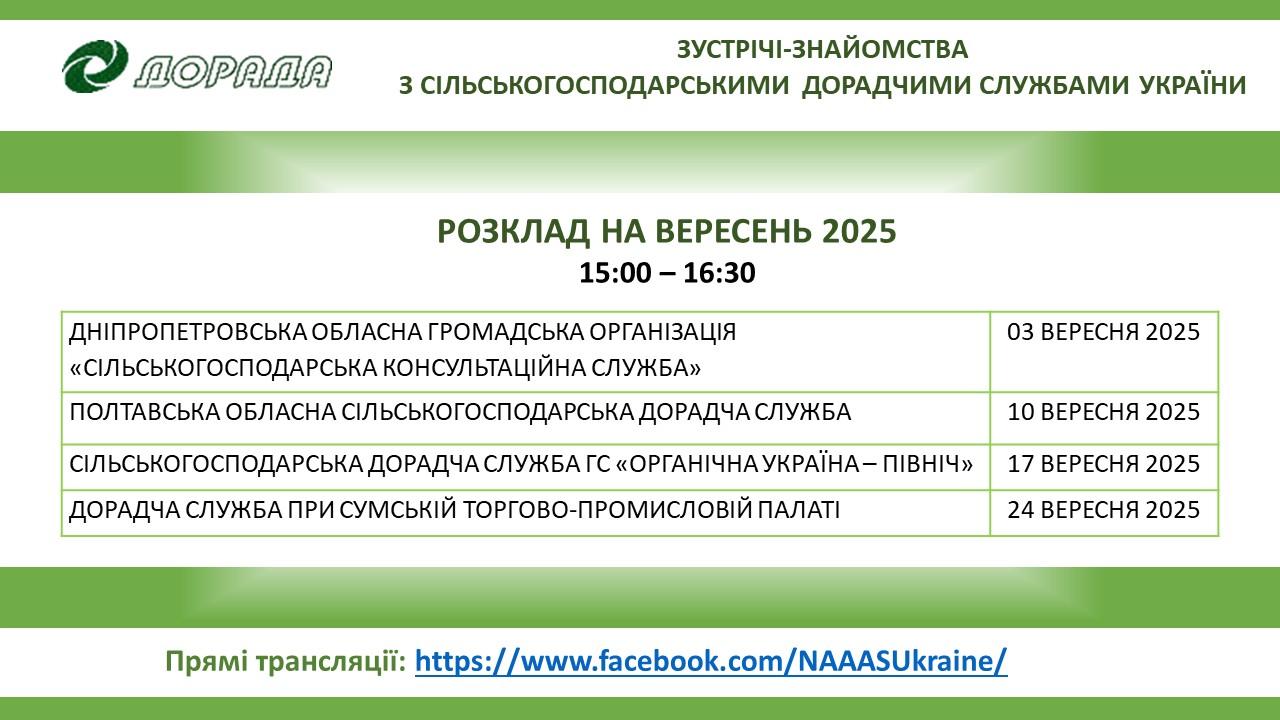 ДОРАДА

ЗУСТРІЧІ-ЗНАЙОМСТВА
З СІЛЬСЬКОГОСПОДАРСЬКИМИ ДОРАДЧИМИ СЛУЖБАМИ УКРАЇНИ

РОЗКЛАД НА ВЕРЕСЕНЬ 2025
15:00 – 16:30

| | |
|---|---|
| ДНІПРОПЕТРОВСЬКА ОБЛАСНА ГРОМАДСЬКА ОРГАНІЗАЦІЯ «СІЛЬСЬКОГОСПОДАРСЬКА КОНСУЛЬТАЦІЙНА СЛУЖБА» | 03 ВЕРЕСНЯ 2025 |
| ПОЛТАВСЬКА ОБЛАСНА СІЛЬСЬКОГОСПОДАРСЬКА ДОРАДЧА СЛУЖБА | 10 ВЕРЕСНЯ 2025 |
| СІЛЬСЬКОГОСПОДАРСЬКА ДОРАДЧА СЛУЖБА ГС «ОРГАНІЧНА УКРАЇНА – ПІВНІЧ» | 17 ВЕРЕСНЯ 2025 |
| ДОРАДЧА СЛУЖБА ПРИ СУМСЬКІЙ ТОРГОВО-ПРОМИСЛОВІЙ ПАЛАТІ | 24 ВЕРЕСНЯ 2025 |

Прямі трансляції: https://www.facebook.com/NAAASUkraine/